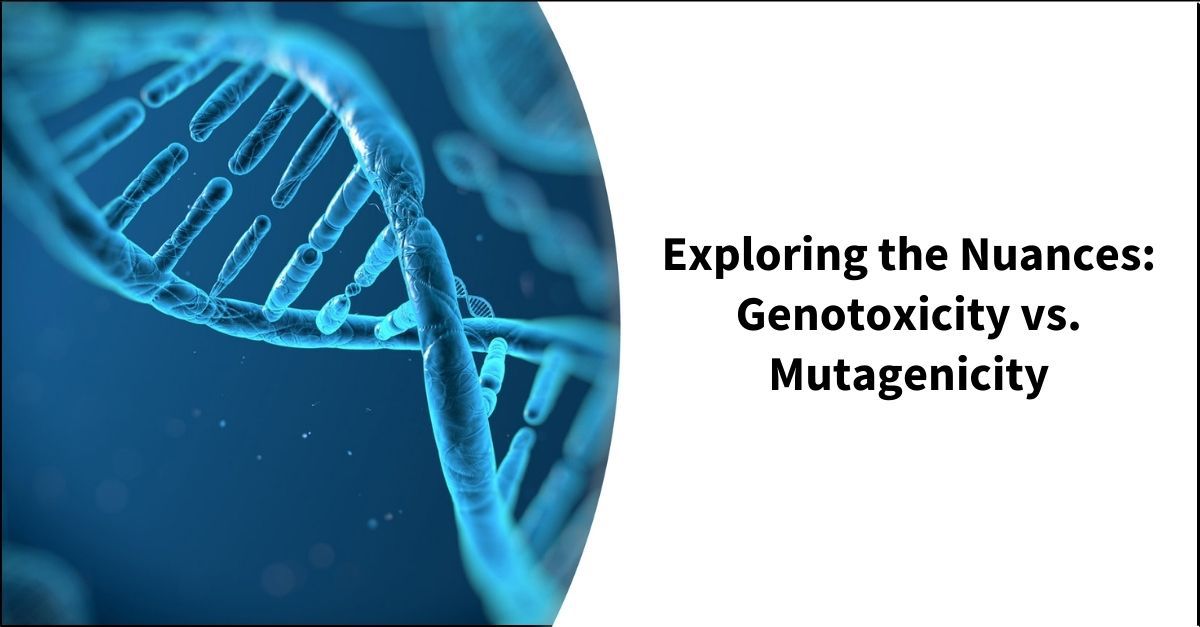 Exploring the Nuances: Genotoxicity vs. Mutagenicity